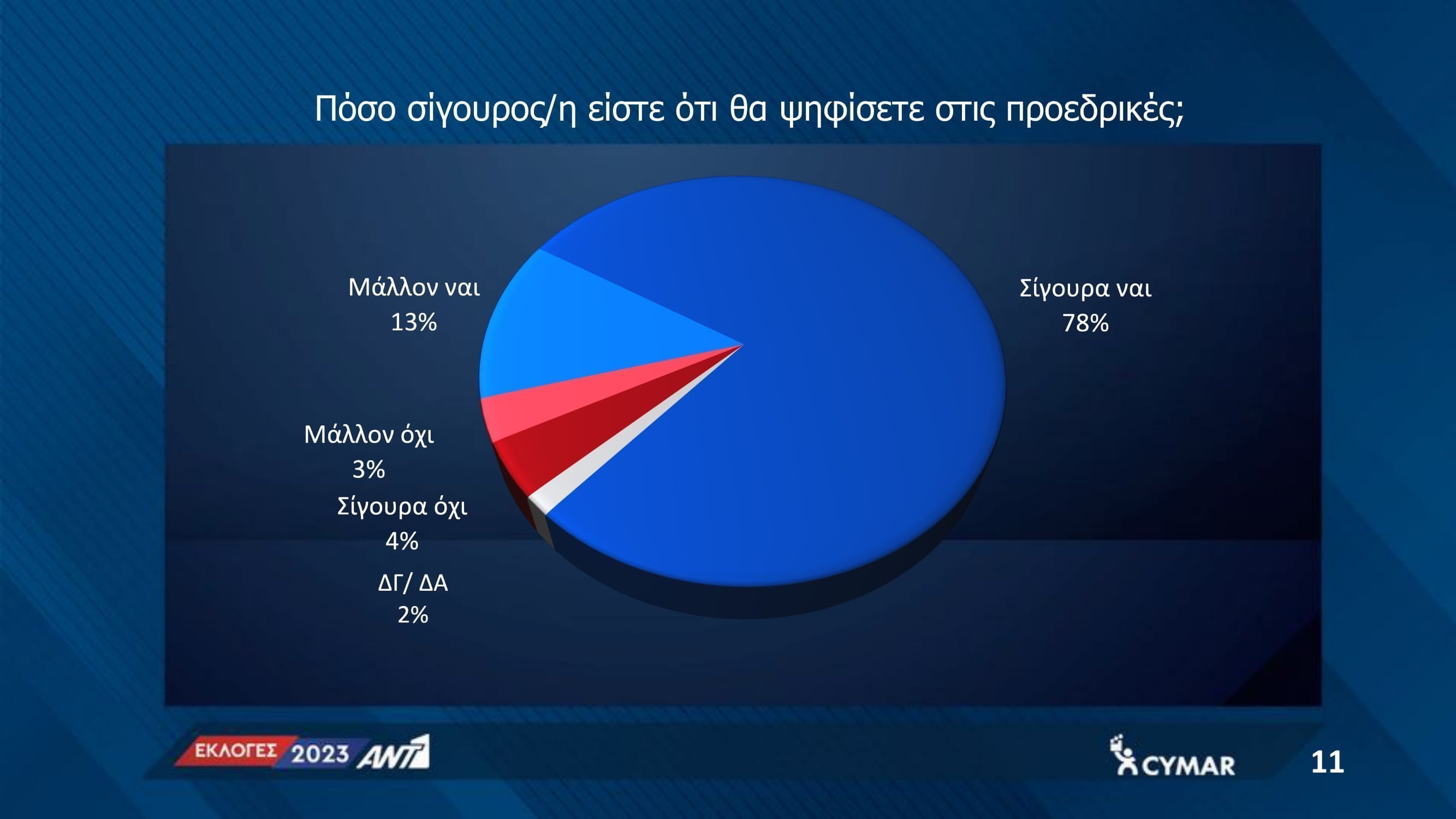 Πόσο σίγουρος/η είστε ότι θα ψηφίσετε στις προεδρικές;

Μάλλον ναι
13%

Σίγουρα ναι
78%

Μάλλον όχι
3%

Σίγουρα όχι
4%

ΔΓ/ ΔΑ
2%

ΕΚΛΟΓΕΣ 2023 ANT1

CYMAR

11